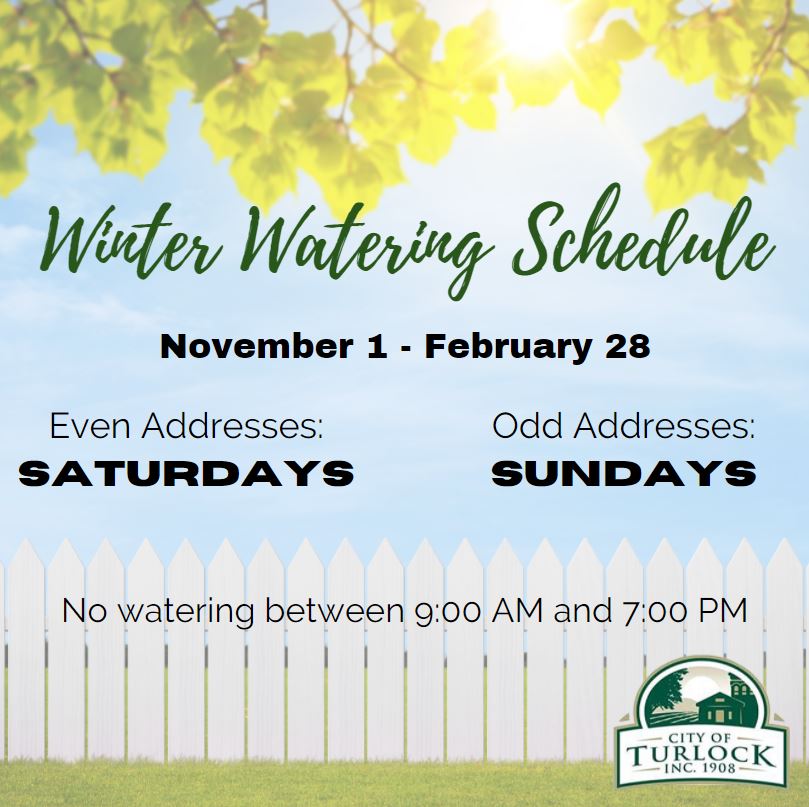 Winter Watering Schedule

November 1 - February 28

Even Addresses:
SATURDAYS

Odd Addresses:
SUNDAYS

No watering between 9:00 AM and 7:00 PM

CITY OF
TURLOCK
INC. 1908